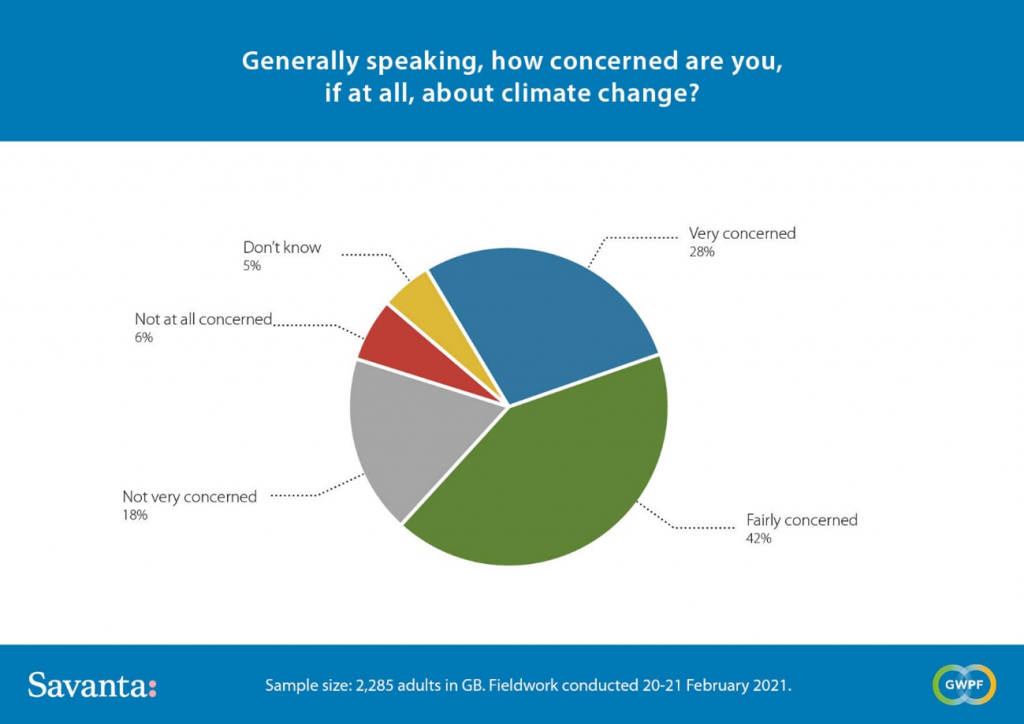 Generally speaking, how concerned are you, if at all, about climate change?

Don't know
5%

Very concerned
28%

Not at all concerned
6%

Not very concerned
18%

Fairly concerned
42%

Savanta:

Sample size: 2,285 adults in GB. Fieldwork conducted 20-21 February 2021.

GWPF